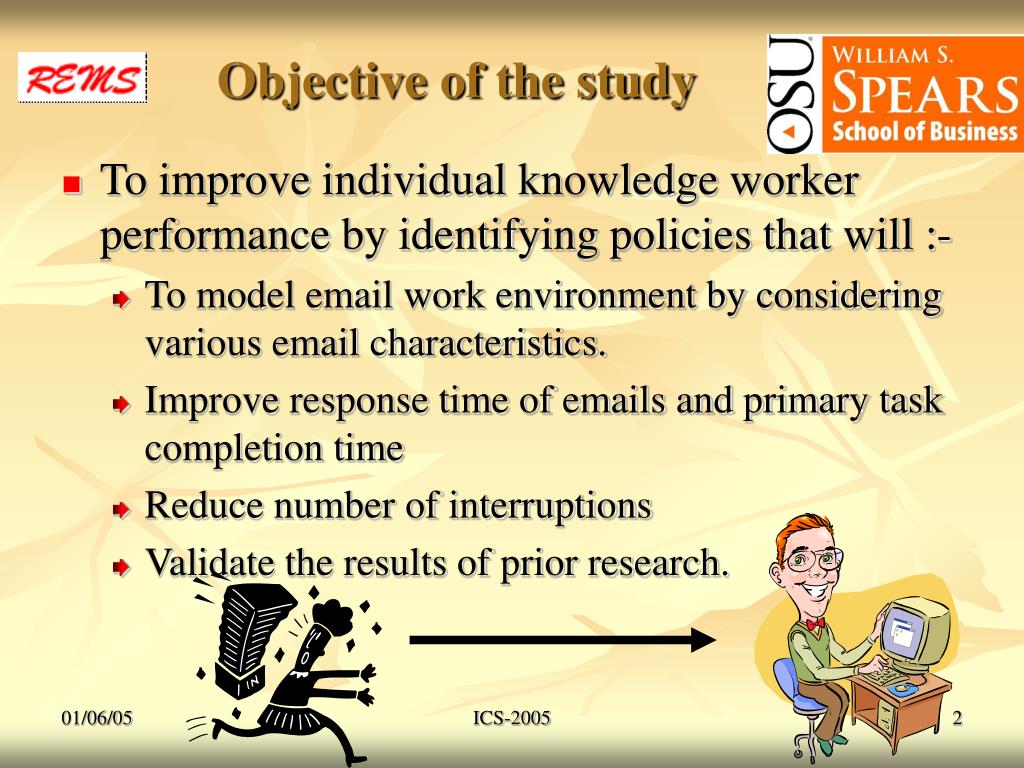 REMS

Objective of the study

OSU WILLIAM S. SPEARS School of Business

To improve individual knowledge worker performance by identifying policies that will :-

To model email work environment by considering various email characteristics.

Improve response time of emails and primary task completion time

Reduce number of interruptions

Validate the results of prior research.

IN

01/06/05

ICS-2005

2